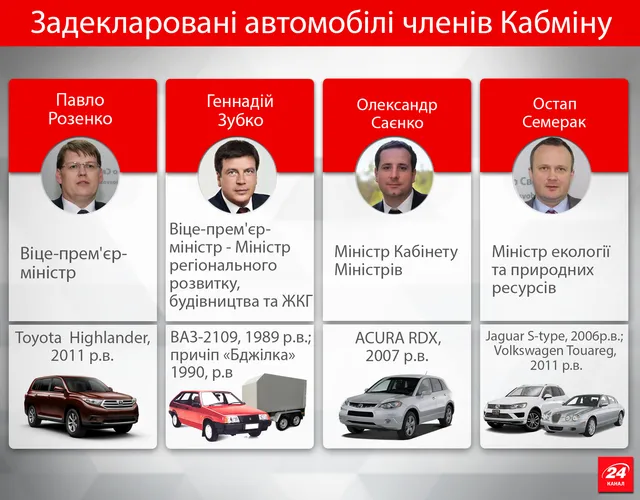 Задекларовані автомобілі членів Кабміну

Павло Розенко

Віце-прем'єр-міністр

Toyota Highlander, 2011 р.в.

Геннадій Зубко

Віце-прем'єр-міністр - Міністр регіонального розвитку, будівництва та ЖКГ

ВАЗ-2109, 1989 р.в.; причіп «Бджілка» 1990, р.в

Олександр Саєнко

Міністр Кабінету Міністрів

ACURA RDX, 2007 р.в.

Остап Семерак

Міністр екології та природних ресурсів

Jaguar S-type, 2006р.в.; Volkswagen Touareg, 2011 р.в.

24 КАНАЛ